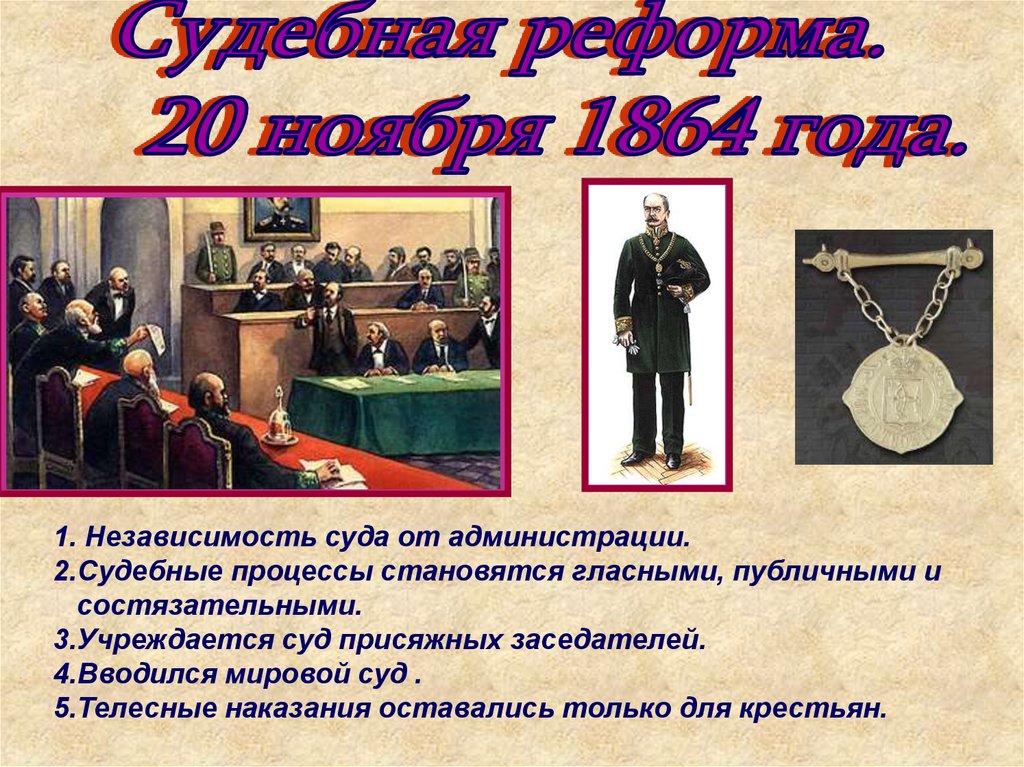 Судебная реформа.
20 ноября 1864 года.

1. Независимость суда от администрации.
2.Судебные процессы становятся гласными, публичными и состязательными.
3.Учреждается суд присяжных заседателей.
4.Вводился мировой суд .
5.Телесные наказания оставались только для крестьян.